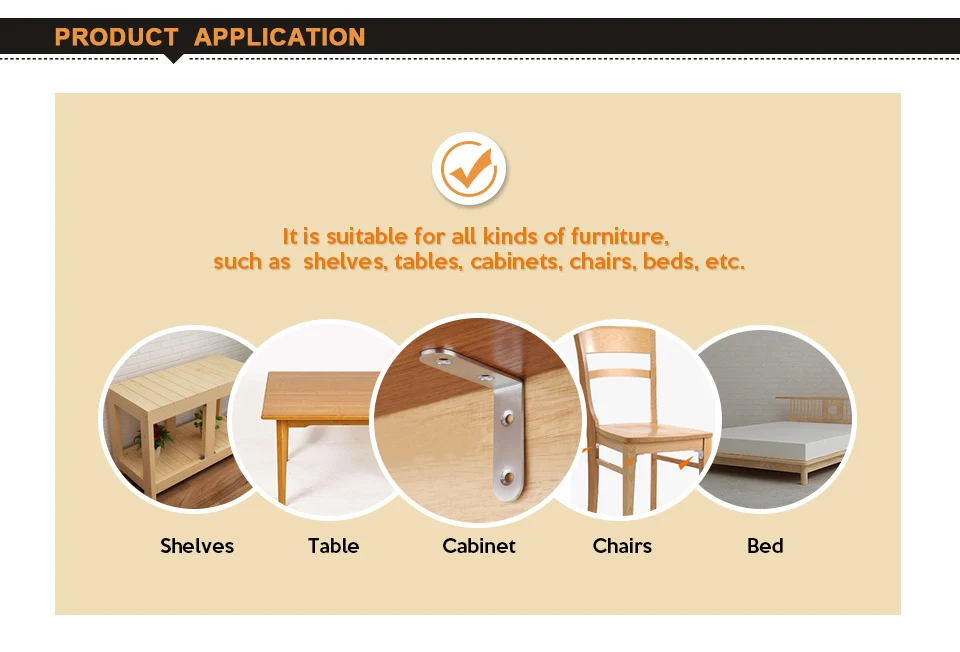 PRODUCT APPLICATION

It is suitable for all kinds of furniture, such as shelves, tables, cabinets, chairs, beds, etc.

Shelves
Table
Cabinet
Chairs
Bed